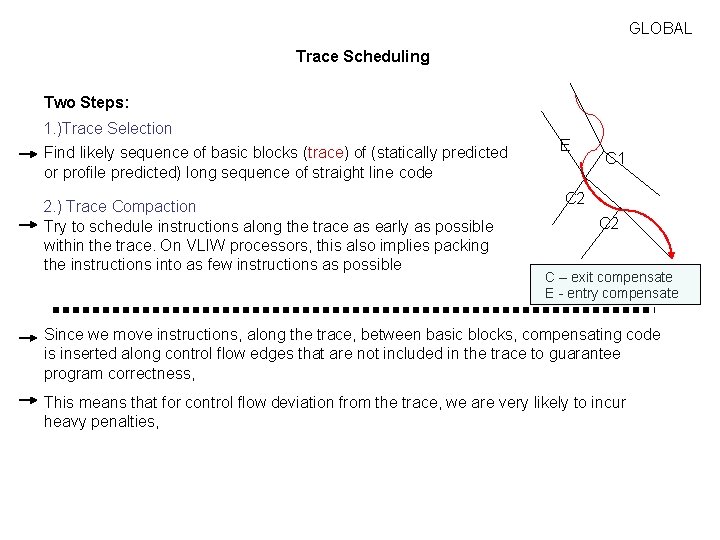 GLOBAL

Trace Scheduling

Two Steps:

1.)Trace Selection

Find likely sequence of basic blocks (trace) of (statically predicted or profile predicted) long sequence of straight line code

2.) Trace Compaction

Try to schedule instructions along the trace as early as possible within the trace. On VLIW processors, this also implies packing the instructions into as few instructions as possible

E

C1

C2

C2

C – exit compensate
E - entry compensate

Since we move instructions, along the trace, between basic blocks, compensating code is inserted along control flow edges that are not included in the trace to guarantee program correctness,

This means that for control flow deviation from the trace, we are very likely to incur heavy penalties,